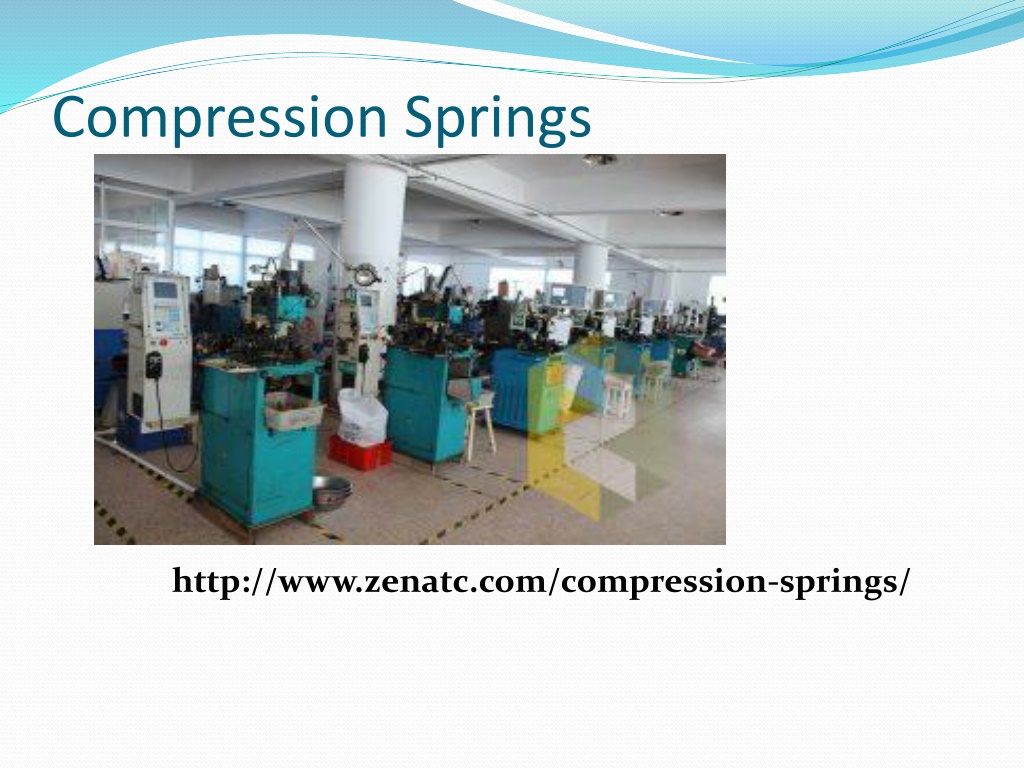 Compression Springs

http://www.zenatc.com/compression-springs/